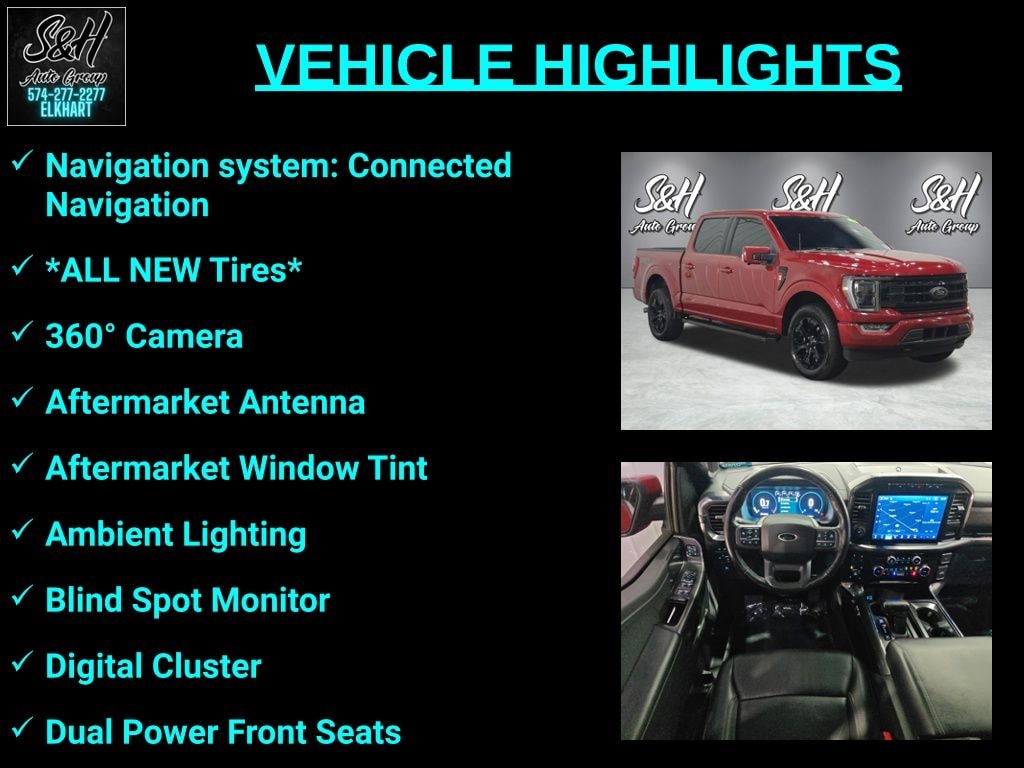 S&H
Auto Group
574-277-2277
ELKHART

VEHICLE HIGHLIGHTS

✓ Navigation system: Connected Navigation

✓ *ALL NEW Tires*

✓ 360° Camera

✓ Aftermarket Antenna

✓ Aftermarket Window Tint

✓ Ambient Lighting

✓ Blind Spot Monitor

✓ Digital Cluster

✓ Dual Power Front Seats

S&H
Auto Group
S&H
S&H
Auto Group